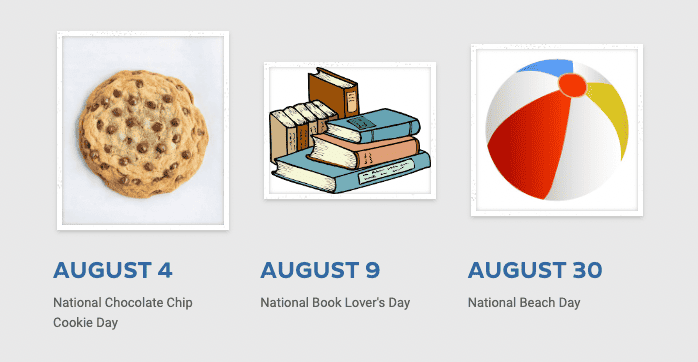 AUGUST 4

National Chocolate Chip Cookie Day

AUGUST 9

National Book Lover's Day

AUGUST 30

National Beach Day